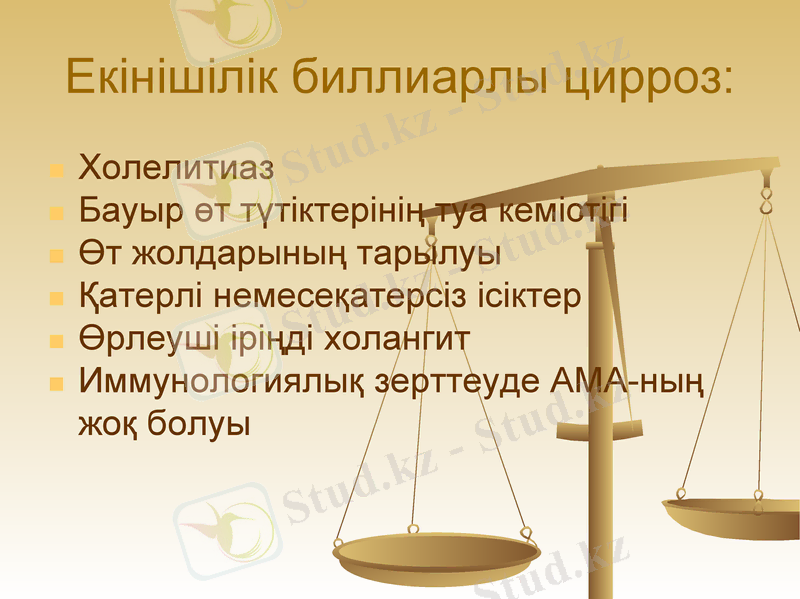 Екіншілік биллиарлы цирроз:

- Холелитиаз
- Бауыр өт түтіктерінің туа кемістігі
- Өт жолдарының тарылуы
- Қатерлі немесеқатерсіз ісіктер
- Өрлеуші іріңді холангит
- Иммунологиялық зерттеуде АМА-ның жоқ болуы

Stud.kz - Stud.kz
Stud.kz - Stud.kz
Stud.kz - Stud.kz
Stud.kz